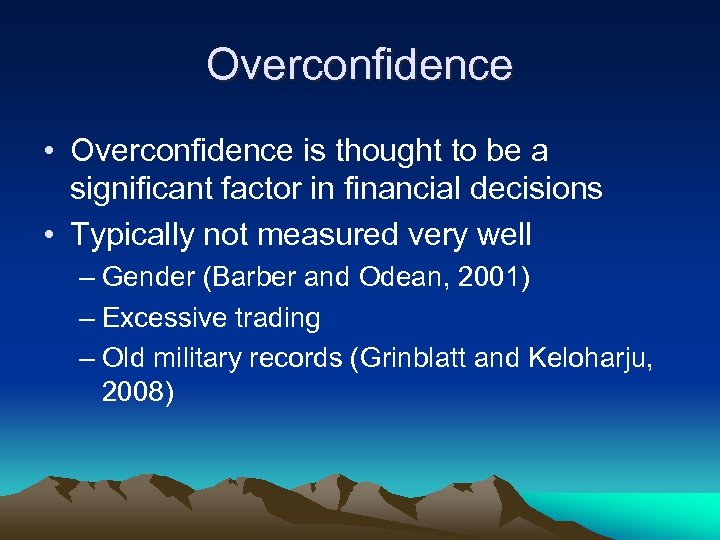 Overconfidence

• Overconfidence is thought to be a significant factor in financial decisions

• Typically not measured very well

– Gender (Barber and Odean, 2001)

– Excessive trading

– Old military records (Grinblatt and Keloharju, 2008)